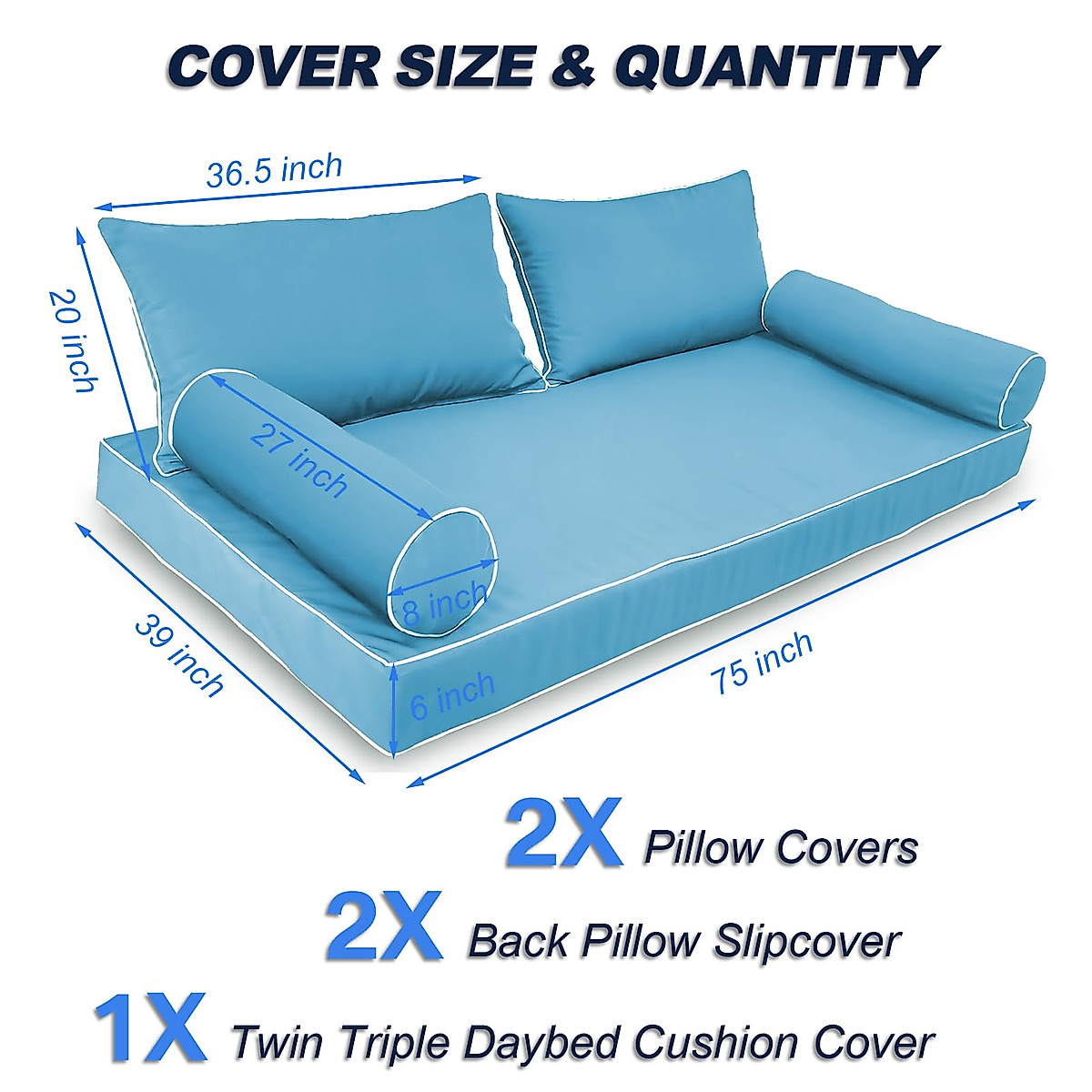 COVER SIZE & QUANTITY

36.5 inch

20 inch

27 inch

8 inch

39 inch

6 inch

75 inch

2X Pillow Covers

2X Back Pillow Slipcover

1X Twin Triple Daybed Cushion Cover